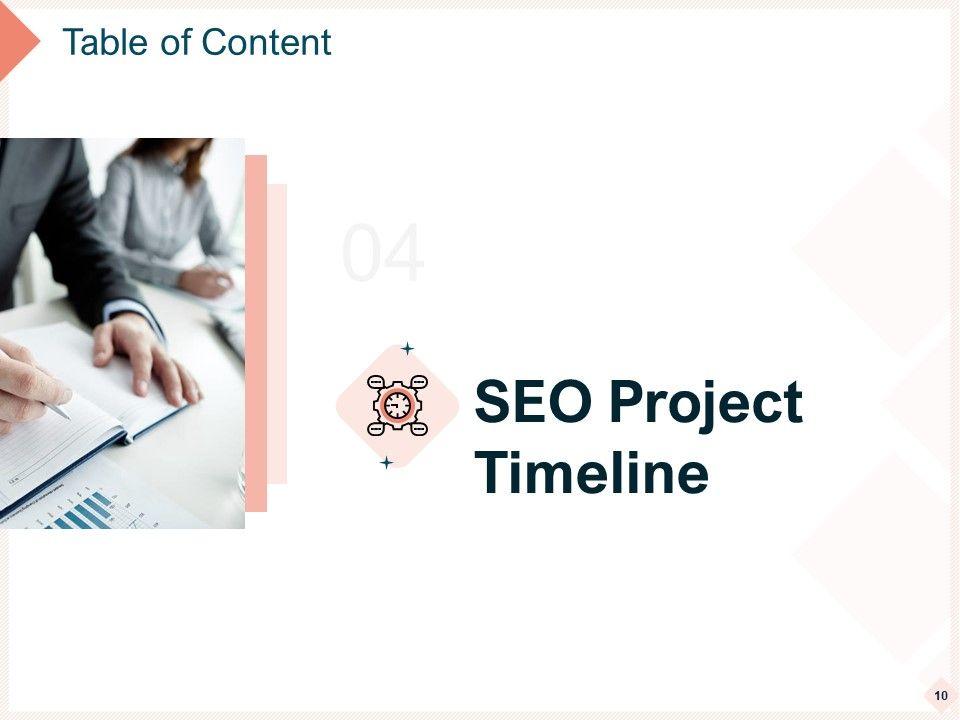 Table of Content

04

SEO Project Timeline

10